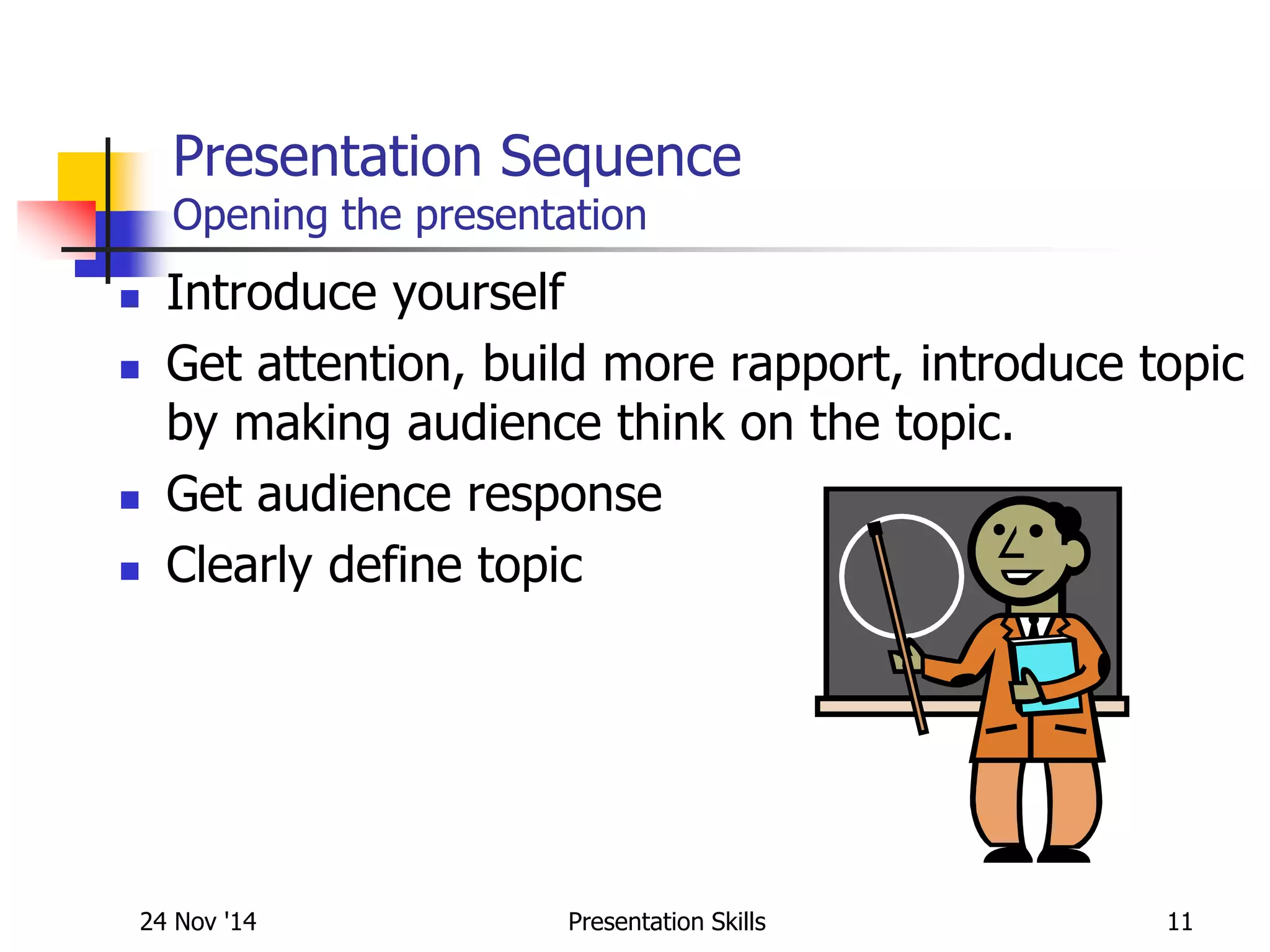 Presentation Sequence
Opening the presentation

- Introduce yourself
- Get attention, build more rapport, introduce topic by making audience think on the topic.
- Get audience response
- Clearly define topic

24 Nov '14
Presentation Skills
11